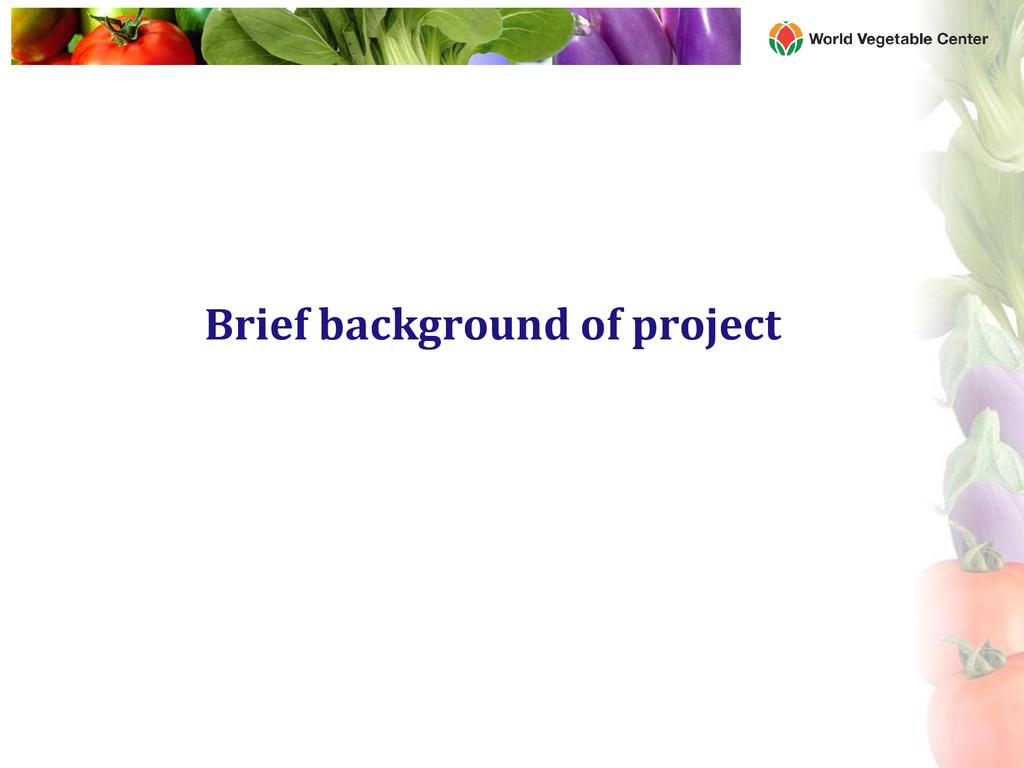 World Vegetable Center

Brief background of project